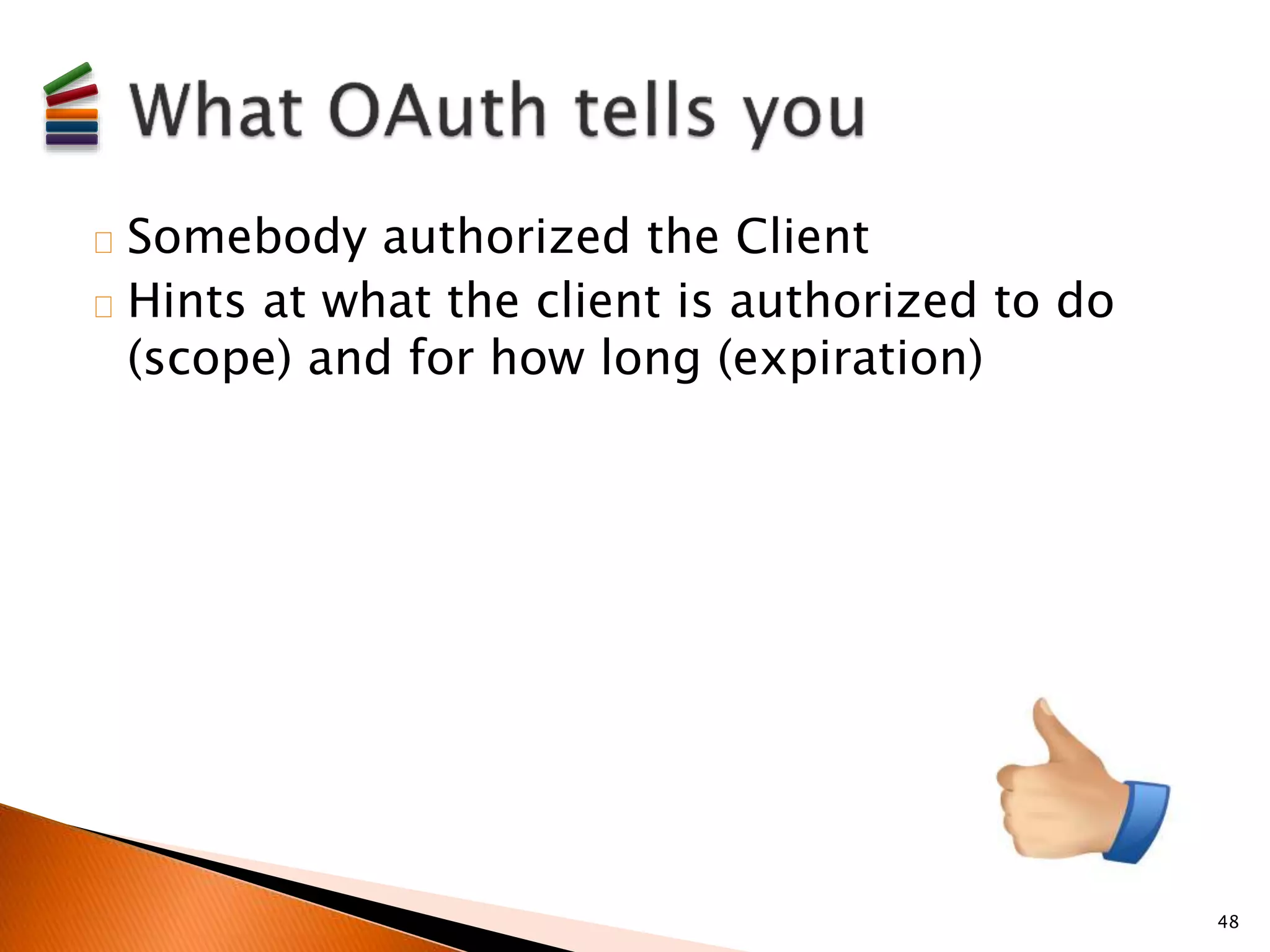 What OAuth tells you

Somebody authorized the Client

Hints at what the client is authorized to do (scope) and for how long (expiration)

48